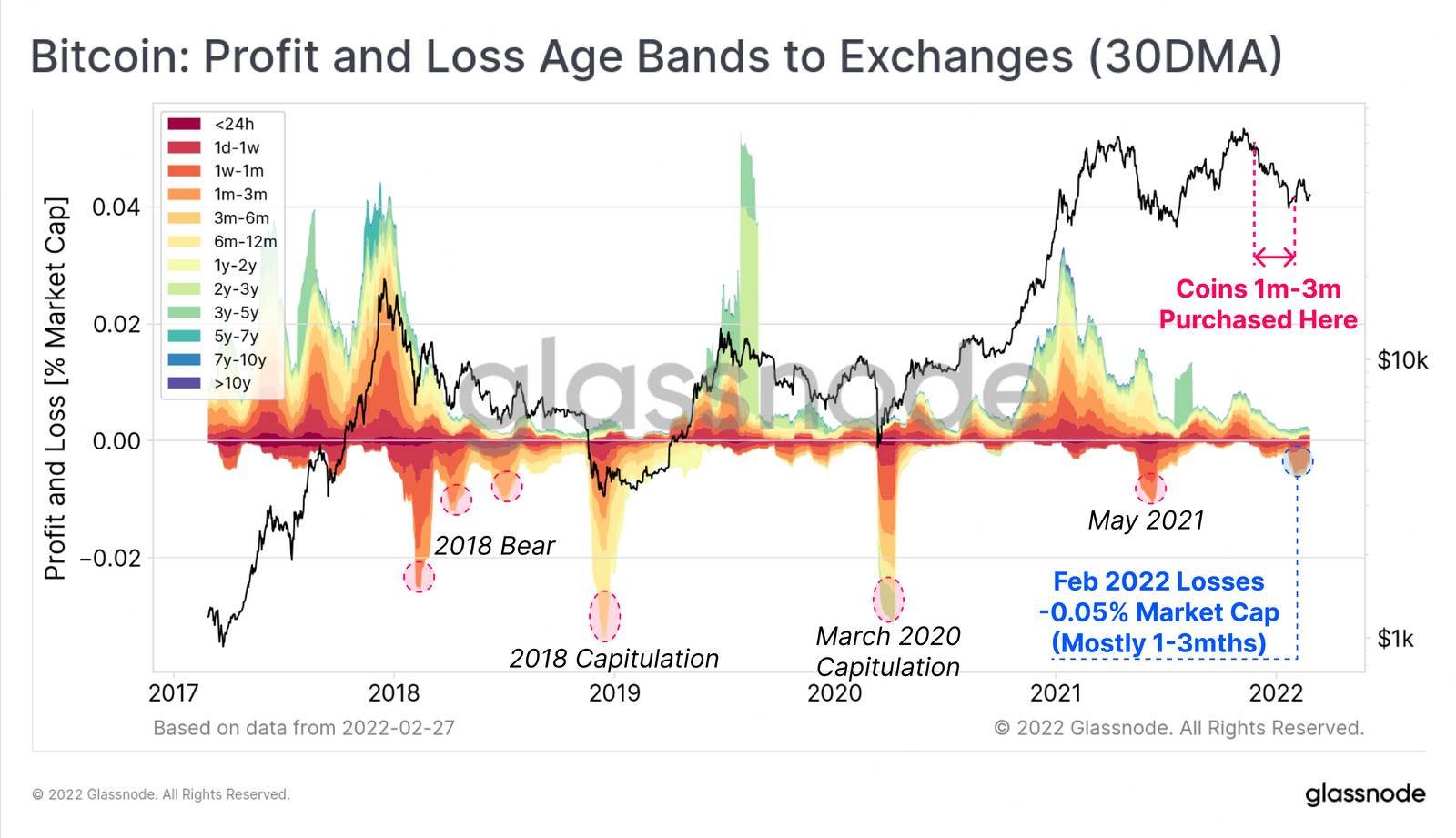 Bitcoin: Profit and Loss Age Bands to Exchanges (30DMA)

<24h
1d-1w
1w-1m
1m-3m
3m-6m
6m-12m
1y-2y
2y-3y
3y-5y
5y-7y
7y-10y
>10y

Profit and Loss [% Market Cap]

0.04
0.02
0.00
−0.02

$10k
$1k

glassnode

Coins 1m-3m Purchased Here

2018 Bear
2018 Capitulation
March 2020 Capitulation
May 2021
Feb 2022 Losses -0.05% Market Cap (Mostly 1-3mths)

2017
2018
2019
2020
2021
2022

Based on data from 2022-02-27
© 2022 Glassnode. All Rights Reserved.

© 2022 Glassnode. All Rights Reserved.
glassnode